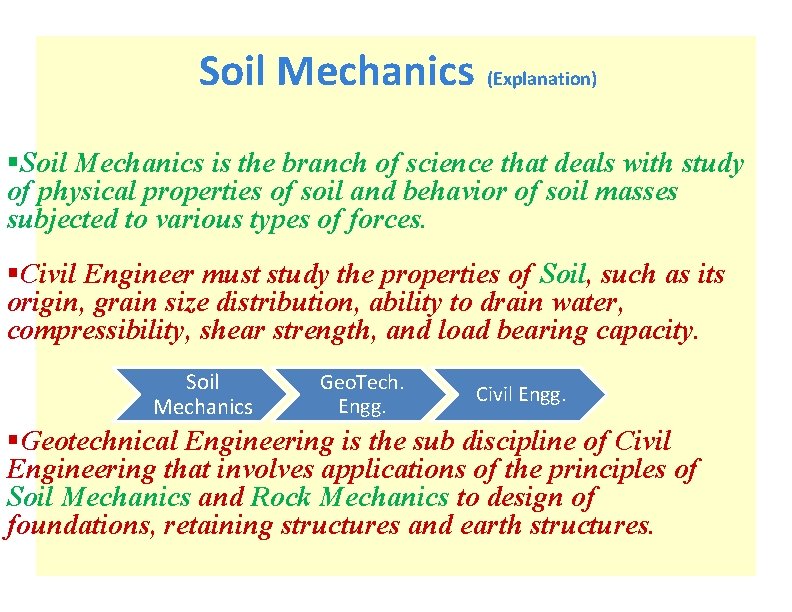 Soil Mechanics (Explanation)

▪Soil Mechanics is the branch of science that deals with study of physical properties of soil and behavior of soil masses subjected to various types of forces.

▪Civil Engineer must study the properties of Soil, such as its origin, grain size distribution, ability to drain water, compressibility, shear strength, and load bearing capacity.

Soil Mechanics

GeoTech. Engg.

Civil Engg.

▪Geotechnical Engineering is the sub discipline of Civil Engineering that involves applications of the principles of Soil Mechanics and Rock Mechanics to design of foundations, retaining structures and earth structures.